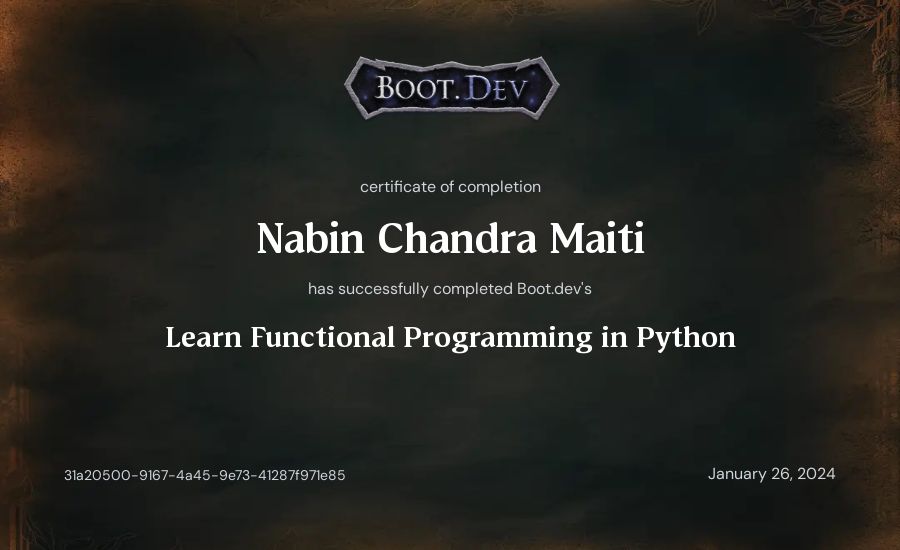 BOOT.DEV

certificate of completion

Nabin Chandra Maiti

has successfully completed Boot.dev's

Learn Functional Programming in Python

31a20500-9167-4a45-9e73-41287f971e85

January 26, 2024